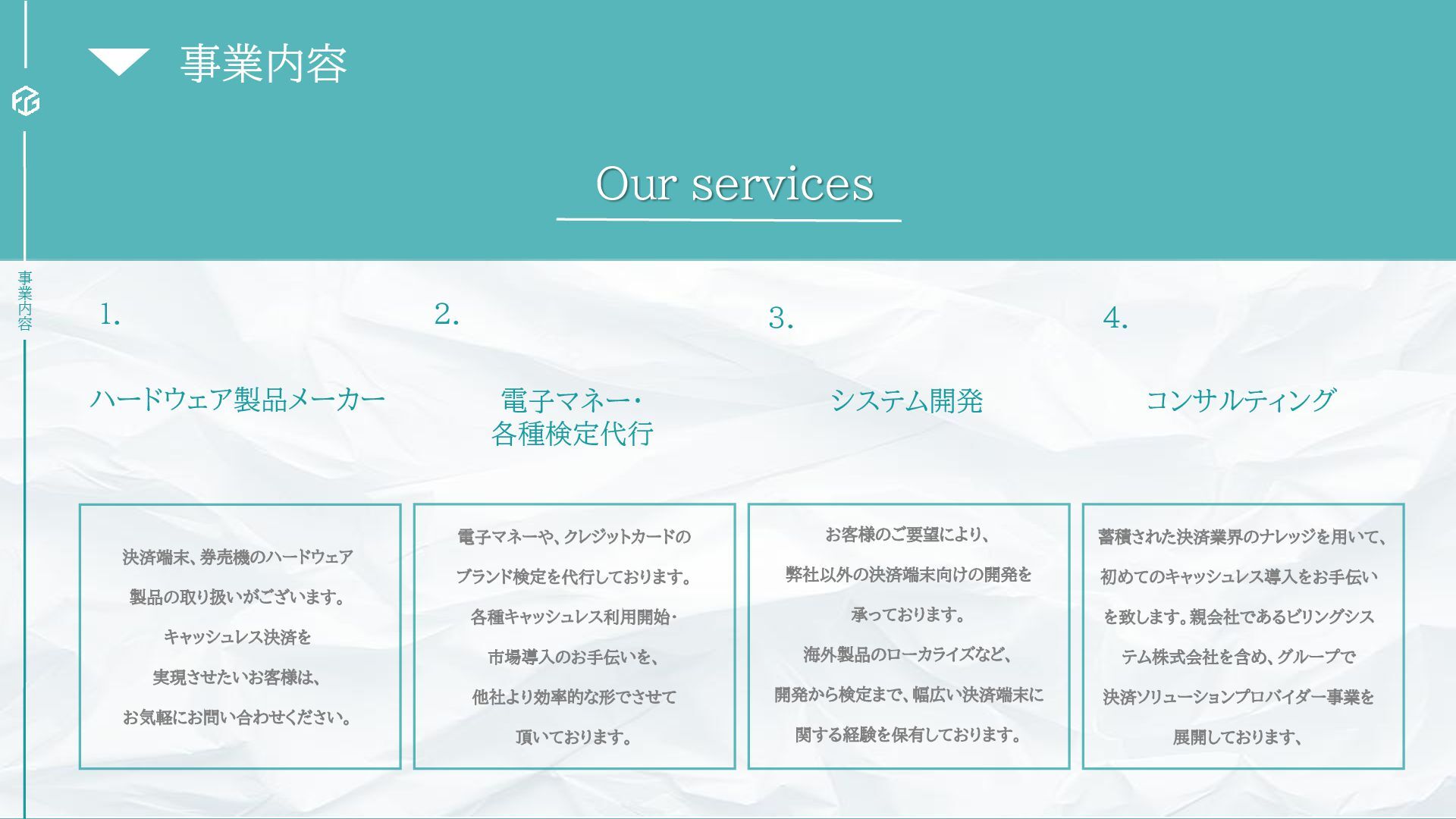 事業内容

Our services

事業内容

1.

ハードウェア製品メーカー

決済端末、券売機のハードウェア製品の取り扱いがございます。キャッシュレス決済を実現させたいお客様は、お気軽にお問い合わせください。

2.

電子マネー・各種検定代行

電子マネーや、クレジットカードのブランド検定を代行しております。各種キャッシュレス利用開始・市場導入のお手伝いを、他社より効率的な形でさせて頂いております。

3.

システム開発

お客様のご要望により、弊社以外の決済端末向けの開発を承っております。海外製品のローカライズなど、開発から検定まで、幅広い決済端末に関する経験を保有しております。

4.

コンサルティング

蓄積された決済業界のナレッジを用いて、初めてのキャッシュレス導入をお手伝いを致します。親会社であるビリングシステム株式会社を含め、グループで決済ソリューションプロバイダー事業を展開しております、